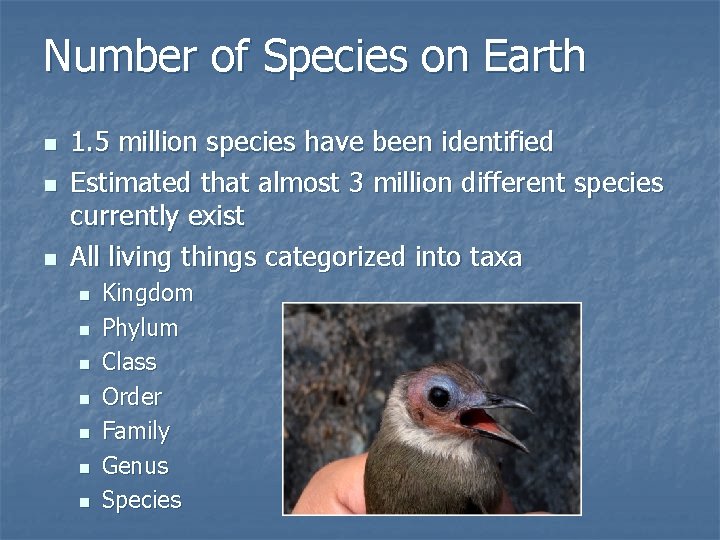 Number of Species on Earth

- 1.5 million species have been identified
- Estimated that almost 3 million different species currently exist
- All living things categorized into taxa
  - Kingdom
  - Phylum
  - Class
  - Order
  - Family
  - Genus
  - Species